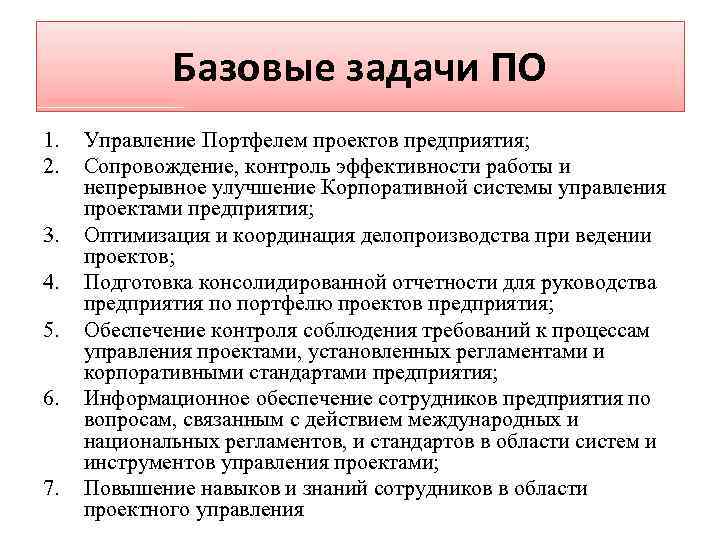 Базовые задачи ПО

1. Управление Портфелем проектов предприятия;
2. Сопровождение, контроль эффективности работы и непрерывное улучшение Корпоративной системы управления проектами предприятия;
3. Оптимизация и координация делопроизводства при ведении проектов;
4. Подготовка консолидированной отчетности для руководства предприятия по портфелю проектов предприятия;
5. Обеспечение контроля соблюдения требований к процессам управления проектами, установленных регламентами и корпоративными стандартами предприятия;
6. Информационное обеспечение сотрудников предприятия по вопросам, связанным с действием международных и национальных регламентов, и стандартов в области систем и инструментов управления проектами;
7. Повышение навыков и знаний сотрудников в области проектного управления